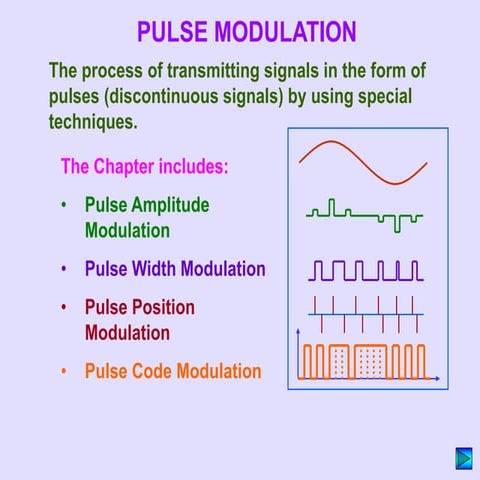 PULSE MODULATION

The process of transmitting signals in the form of pulses (discontinuous signals) by using special techniques.

The Chapter includes:

• Pulse Amplitude Modulation
• Pulse Width Modulation
• Pulse Position Modulation
• Pulse Code Modulation